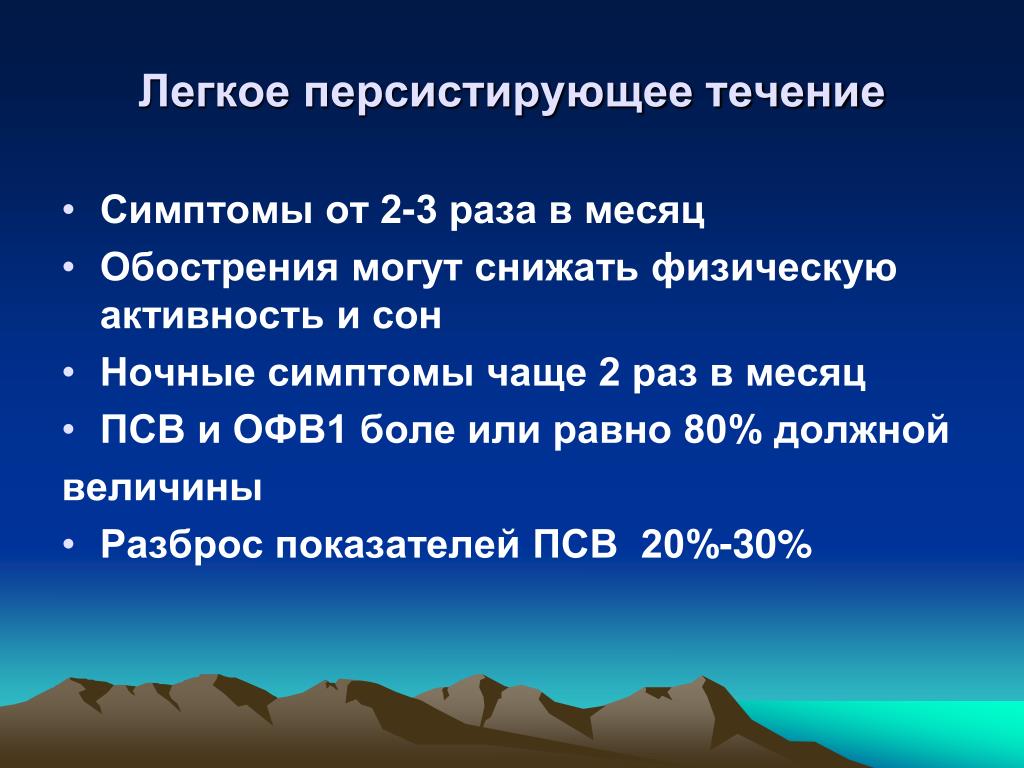 Легкое персистирующее течение

• Симптомы от 2-3 раза в месяц
• Обострения могут снижать физическую активность и сон
• Ночные симптомы чаще 2 раз в месяц
• ПСВ и ОФВ1 боле или равно 80% должной величины
• Разброс показателей ПСВ 20%-30%